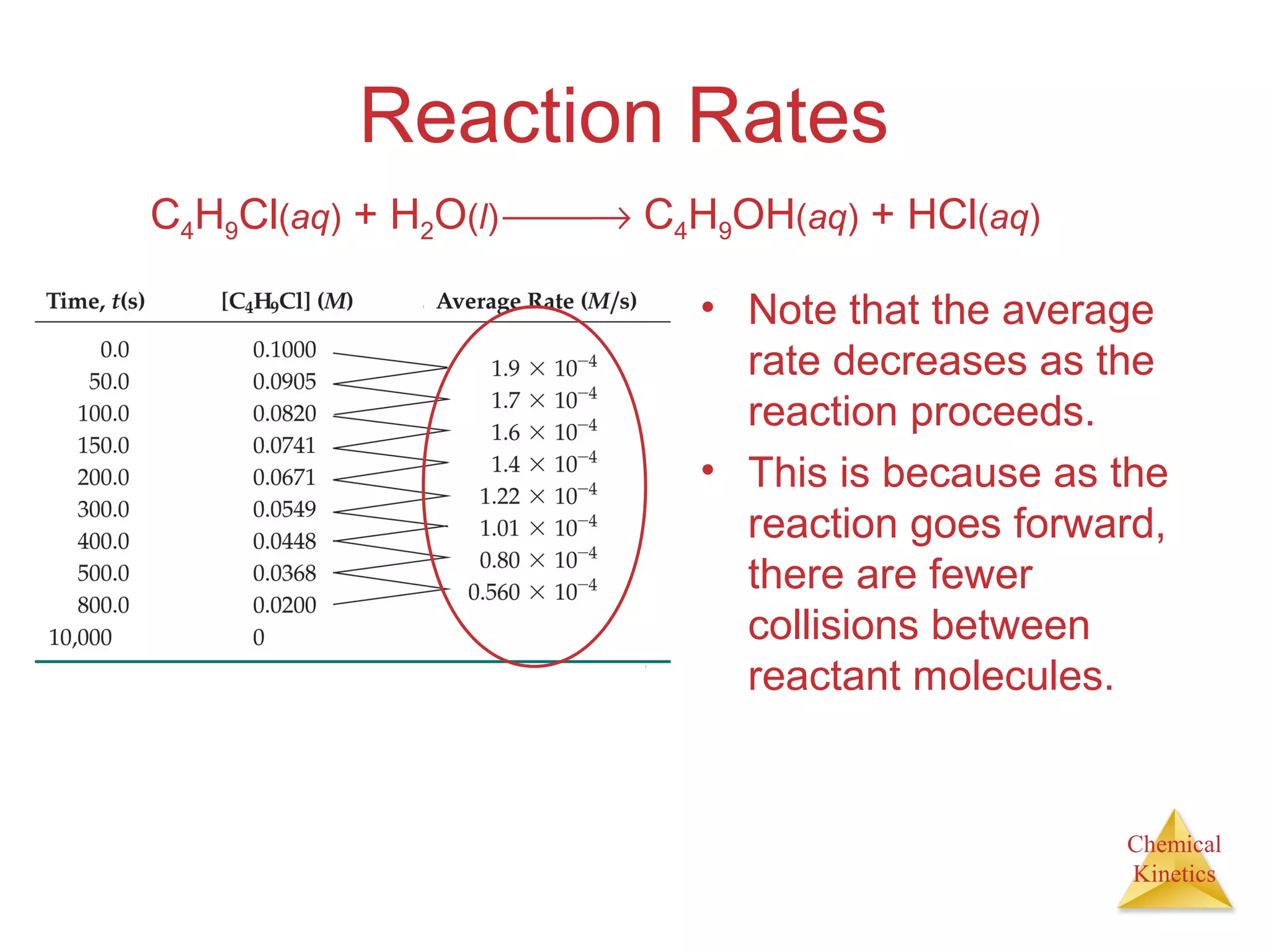 Reaction Rates

$C_4H_9Cl(aq) + H_2O(l) \longrightarrow C_4H_9OH(aq) + HCl(aq)$

| Time, $t$(s) | $[C_4H_9Cl]$ ($M$) | Average Rate ($M$/s) |
|---|---|---|
| 0.0 | 0.1000 | |
| | | $1.9 \times 10^{-4}$ |
| 50.0 | 0.0905 | |
| | | $1.7 \times 10^{-4}$ |
| 100.0 | 0.0820 | |
| | | $1.6 \times 10^{-4}$ |
| 150.0 | 0.0741 | |
| | | $1.4 \times 10^{-4}$ |
| 200.0 | 0.0671 | |
| | | $1.22 \times 10^{-4}$ |
| 300.0 | 0.0549 | |
| | | $1.01 \times 10^{-4}$ |
| 400.0 | 0.0448 | |
| | | $0.80 \times 10^{-4}$ |
| 500.0 | 0.0368 | |
| | | $0.560 \times 10^{-4}$ |
| 800.0 | 0.0200 | |
| 10,000 | 0 | |

• Note that the average rate decreases as the reaction proceeds.

• This is because as the reaction goes forward, there are fewer collisions between reactant molecules.

Chemical Kinetics